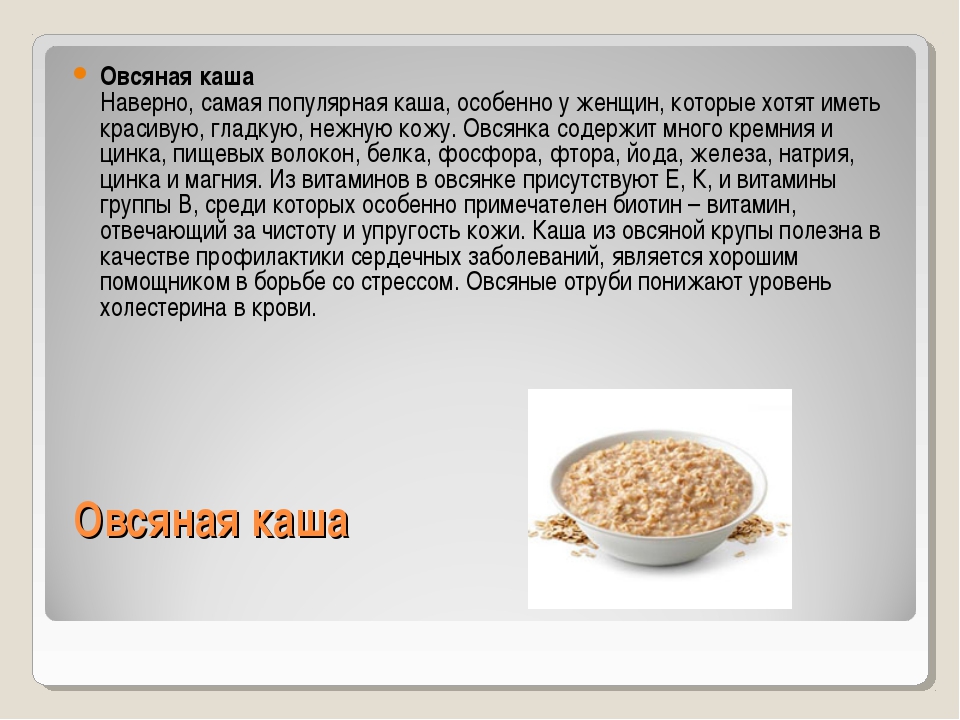 Овсяная каша
Наверно, самая популярная каша, особенно у женщин, которые хотят иметь красивую, гладкую, нежную кожу. Овсянка содержит много кремния и цинка, пищевых волокон, белка, фосфора, фтора, йода, железа, натрия, цинка и магния. Из витаминов в овсянке присутствуют Е, К, и витамины группы В, среди которых особенно примечателен биотин – витамин, отвечающий за чистоту и упругость кожи. Каша из овсяной крупы полезна в качестве профилактики сердечных заболеваний, является хорошим помощником в борьбе со стрессом. Овсяные отруби понижают уровень холестерина в крови.

Овсяная каша